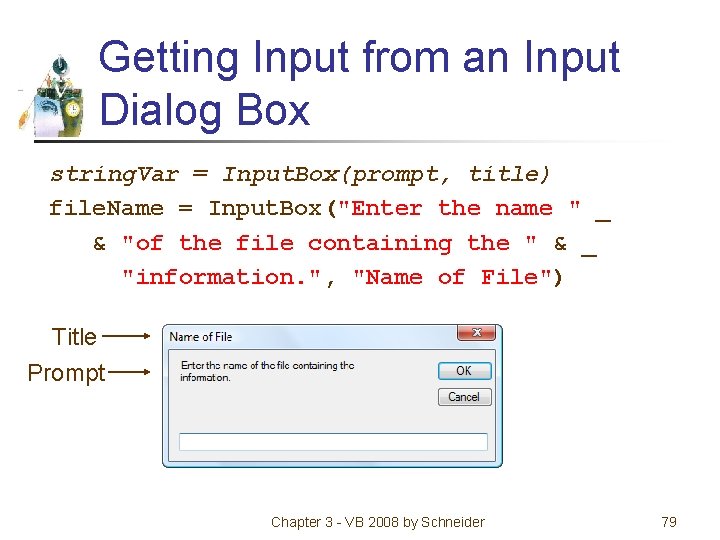 Getting Input from an Input Dialog Box

stringVar = InputBox(prompt, title)
fileName = InputBox("Enter the name " _
& "of the file containing the " & _
"information.", "Name of File")

Title

Prompt

Name of File

Enter the name of the file containing the information.

OK

Cancel

Chapter 3 - VB 2008 by Schneider

79